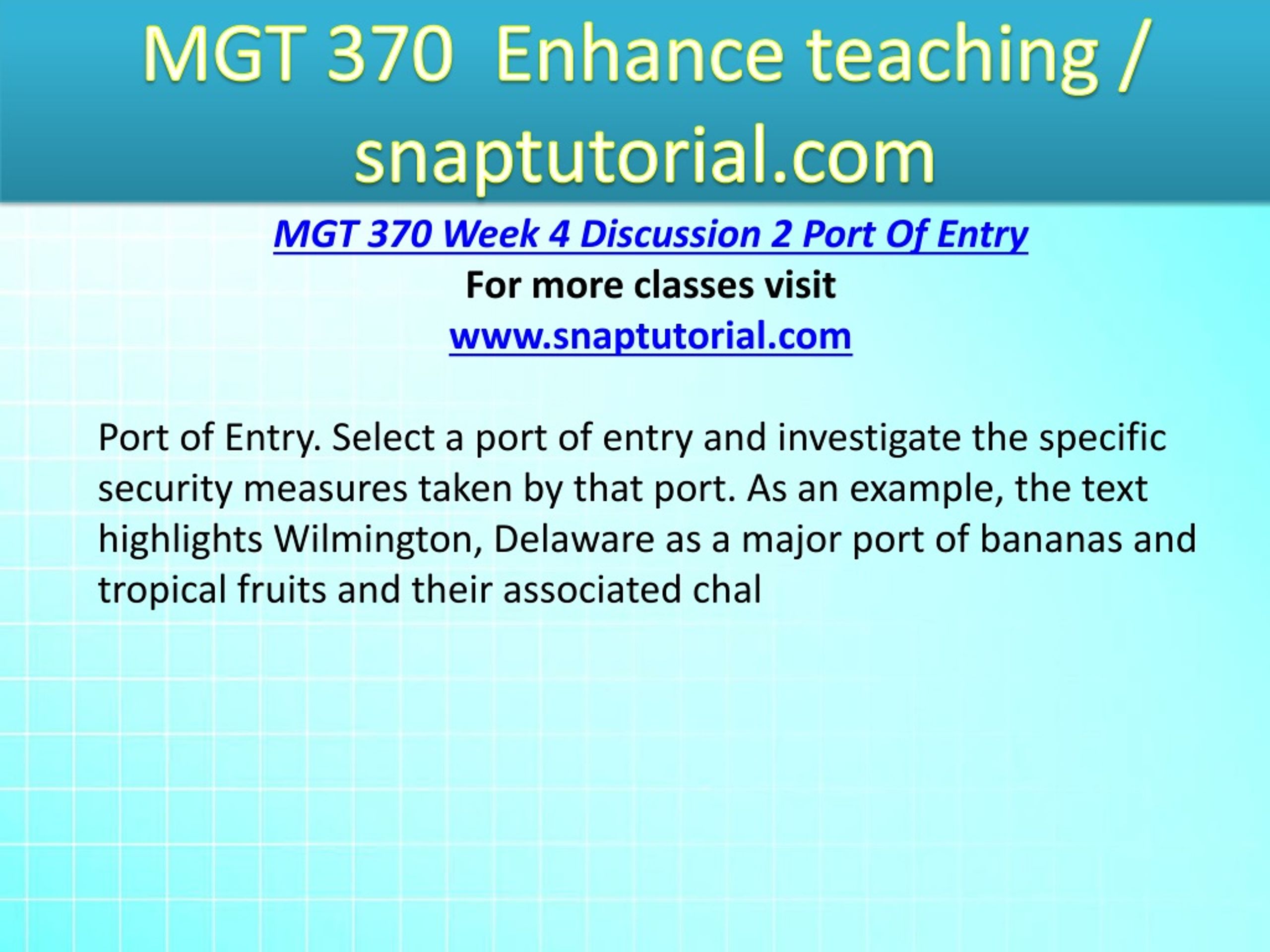 MGT 370 Enhance teaching / snaptutorial.com

MGT 370 Week 4 Discussion 2 Port Of Entry
For more classes visit
www.snaptutorial.com

Port of Entry. Select a port of entry and investigate the specific security measures taken by that port. As an example, the text highlights Wilmington, Delaware as a major port of bananas and tropical fruits and their associated chal